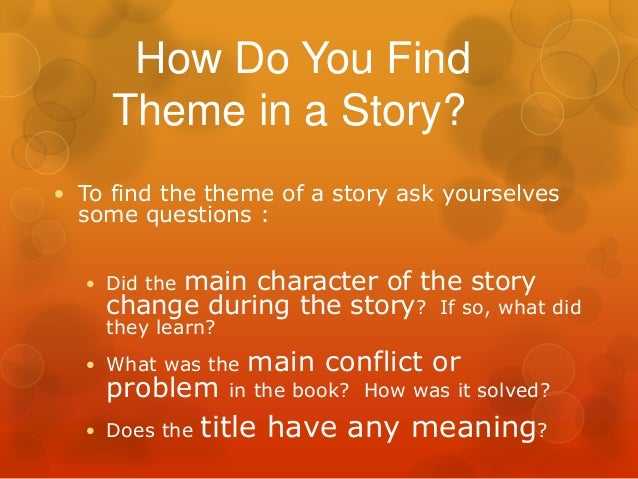 How Do You Find Theme in a Story?

• To find the theme of a story ask yourselves some questions :

• Did the main character of the story change during the story? If so, what did they learn?

• What was the main conflict or problem in the book? How was it solved?

• Does the title have any meaning?